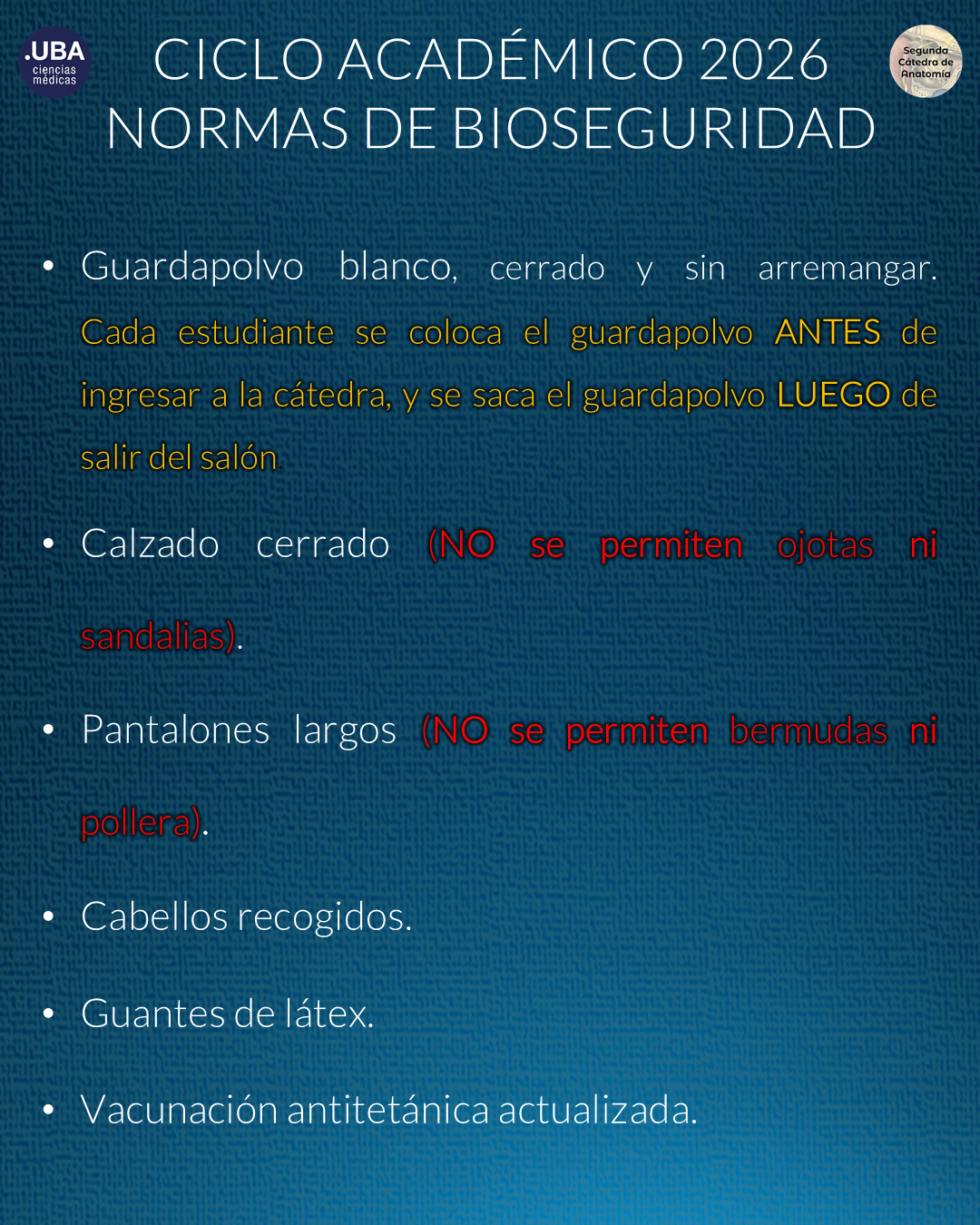 .UBA ciencias médicas

CICLO ACADÉMICO 2026
NORMAS DE BIOSEGURIDAD

Segunda Cátedra de Anatomía

• Guardapolvo blanco, cerrado y sin arremangar. Cada estudiante se coloca el guardapolvo ANTES de ingresar a la cátedra, y se saca el guardapolvo LUEGO de salir del salón.

• Calzado cerrado (NO se permiten ojotas ni sandalias).

• Pantalones largos (NO se permiten bermudas ni pollera).

• Cabellos recogidos.

• Guantes de látex.

• Vacunación antitetánica actualizada.